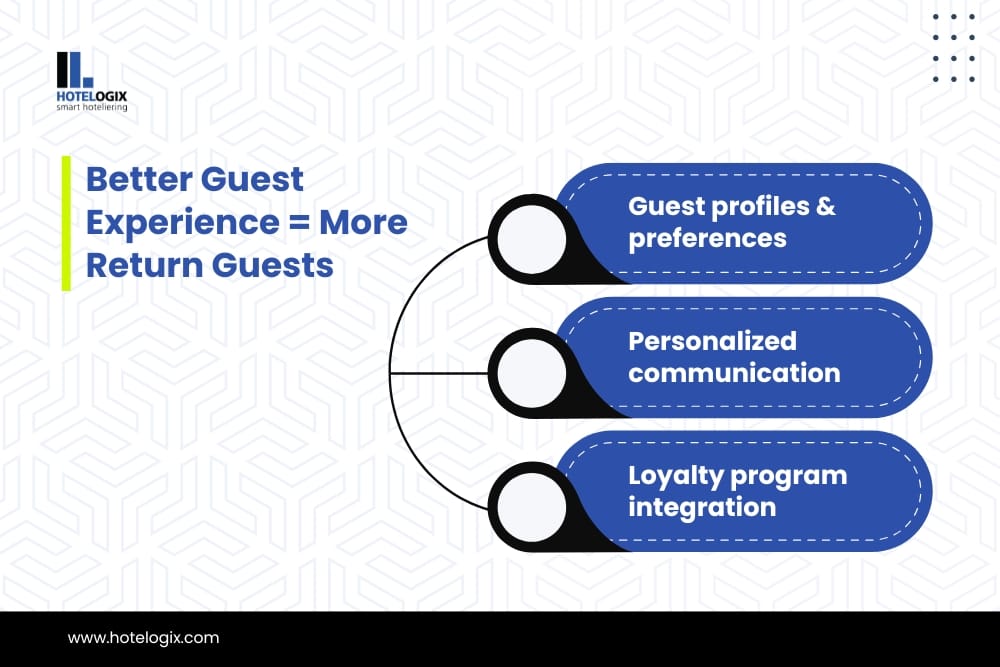 HOTELOGIX
smart hoteliering

Better Guest Experience = More Return Guests

Guest profiles & preferences

Personalized communication

Loyalty program integration

www.hotelogix.com